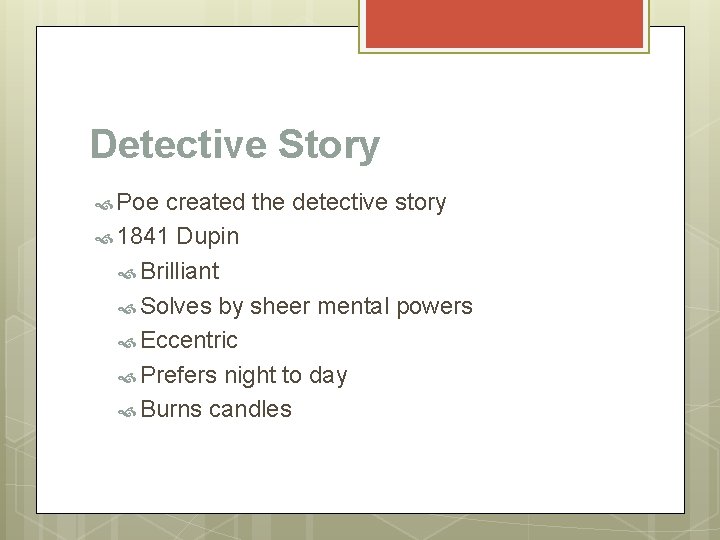 Detective Story

Poe created the detective story

1841 Dupin

Brilliant

Solves by sheer mental powers

Eccentric

Prefers night to day

Burns candles